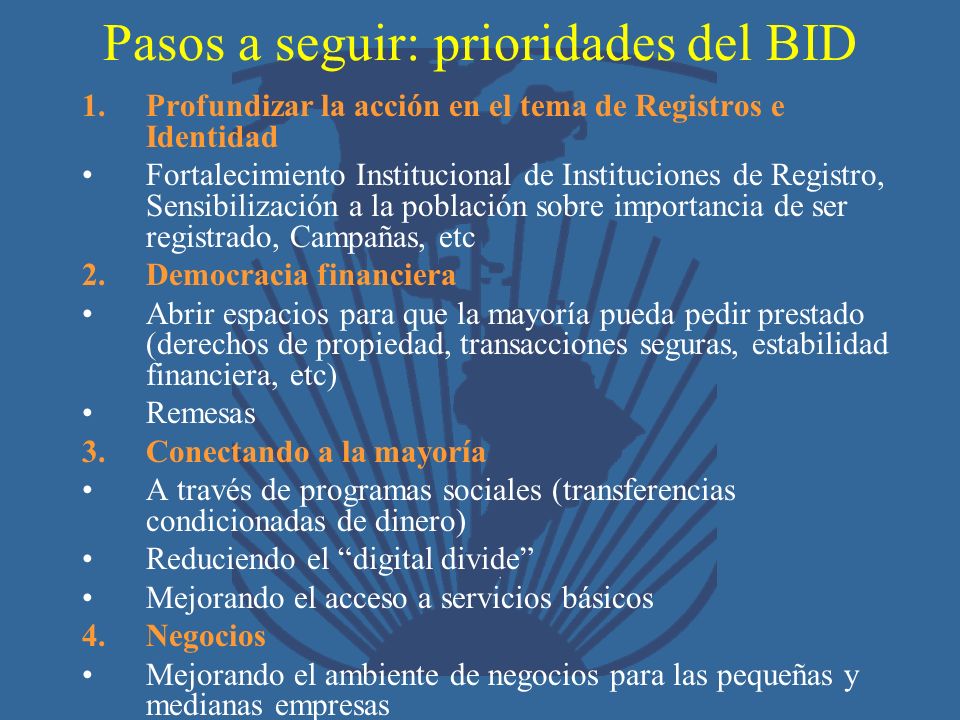 Pasos a seguir: prioridades del BID

1. Profundizar la acción en el tema de Registros e Identidad
• Fortalecimiento Institucional de Instituciones de Registro, Sensibilización a la población sobre importancia de ser registrado, Campañas, etc
2. Democracia financiera
• Abrir espacios para que la mayoría pueda pedir prestado (derechos de propiedad, transacciones seguras, estabilidad financiera, etc)
• Remesas
3. Conectando a la mayoría
• A través de programas sociales (transferencias condicionadas de dinero)
• Reduciendo el “digital divide”
• Mejorando el acceso a servicios básicos
4. Negocios
• Mejorando el ambiente de negocios para las pequeñas y medianas empresas